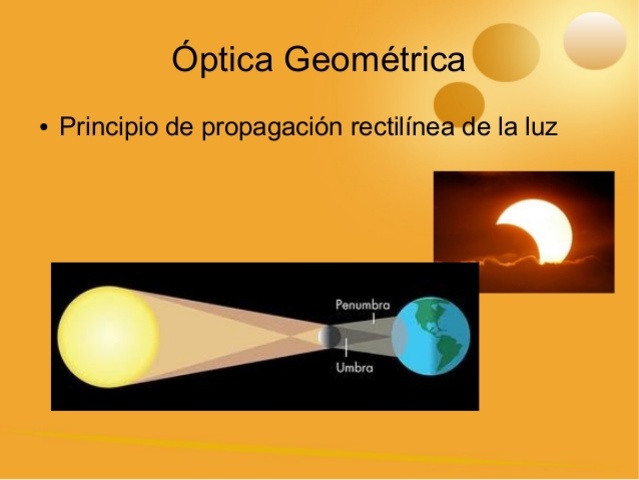 Óptica Geométrica

• Principio de propagación rectilínea de la luz

Penumbra

Umbra